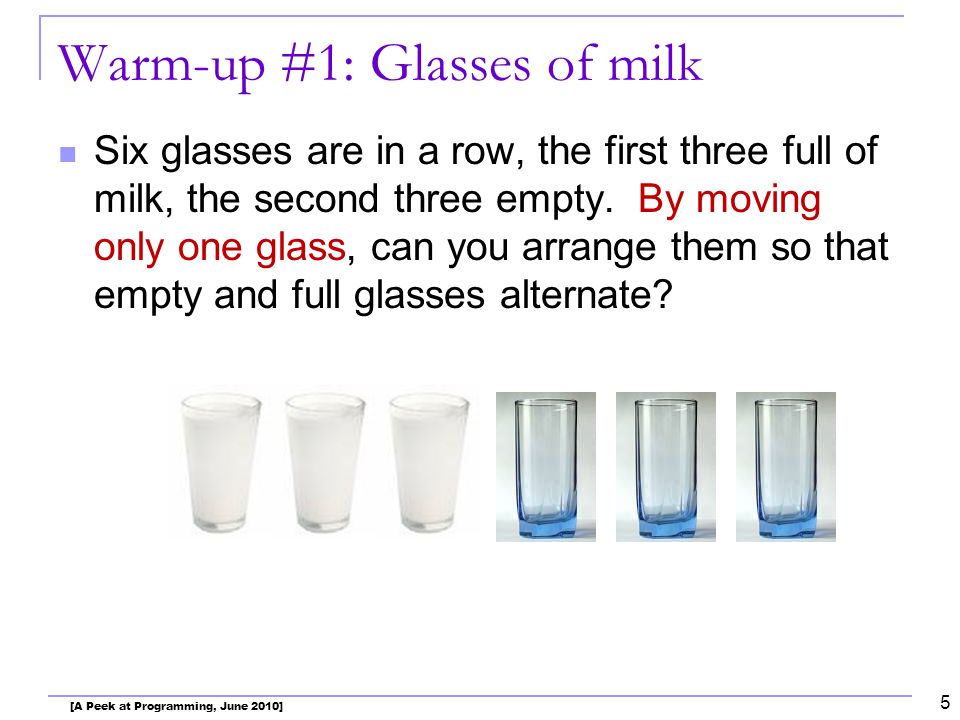 Warm-up #1: Glasses of milk

Six glasses are in a row, the first three full of milk, the second three empty. By moving only one glass, can you arrange them so that empty and full glasses alternate?

[A Peek at Programming, June 2010]

5